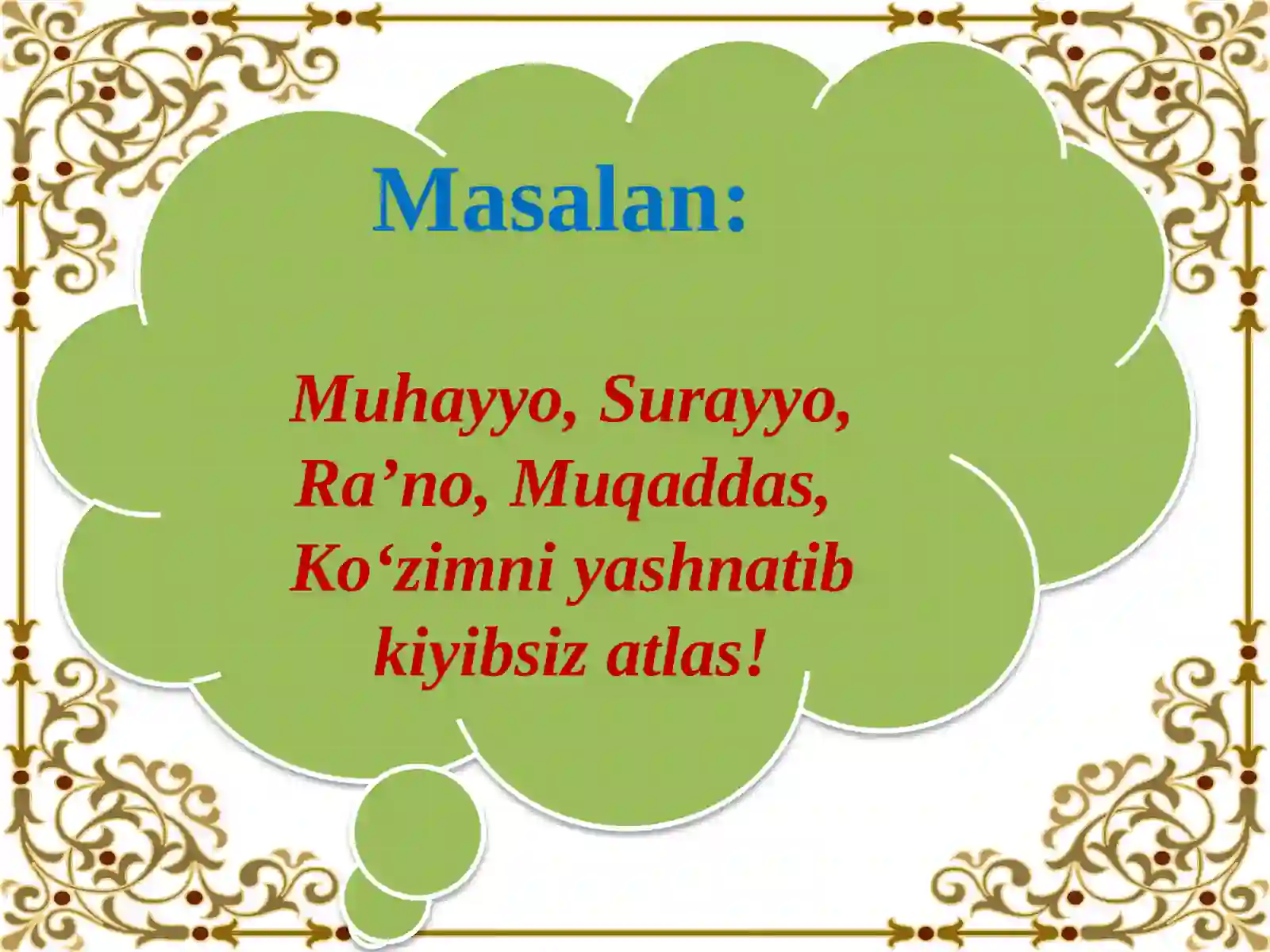 Masalan:

Muhayyo, Surayyo,
Ra’no, Muqaddas,
Ko‘zimni yashnatib
kiyibsiz atlas!